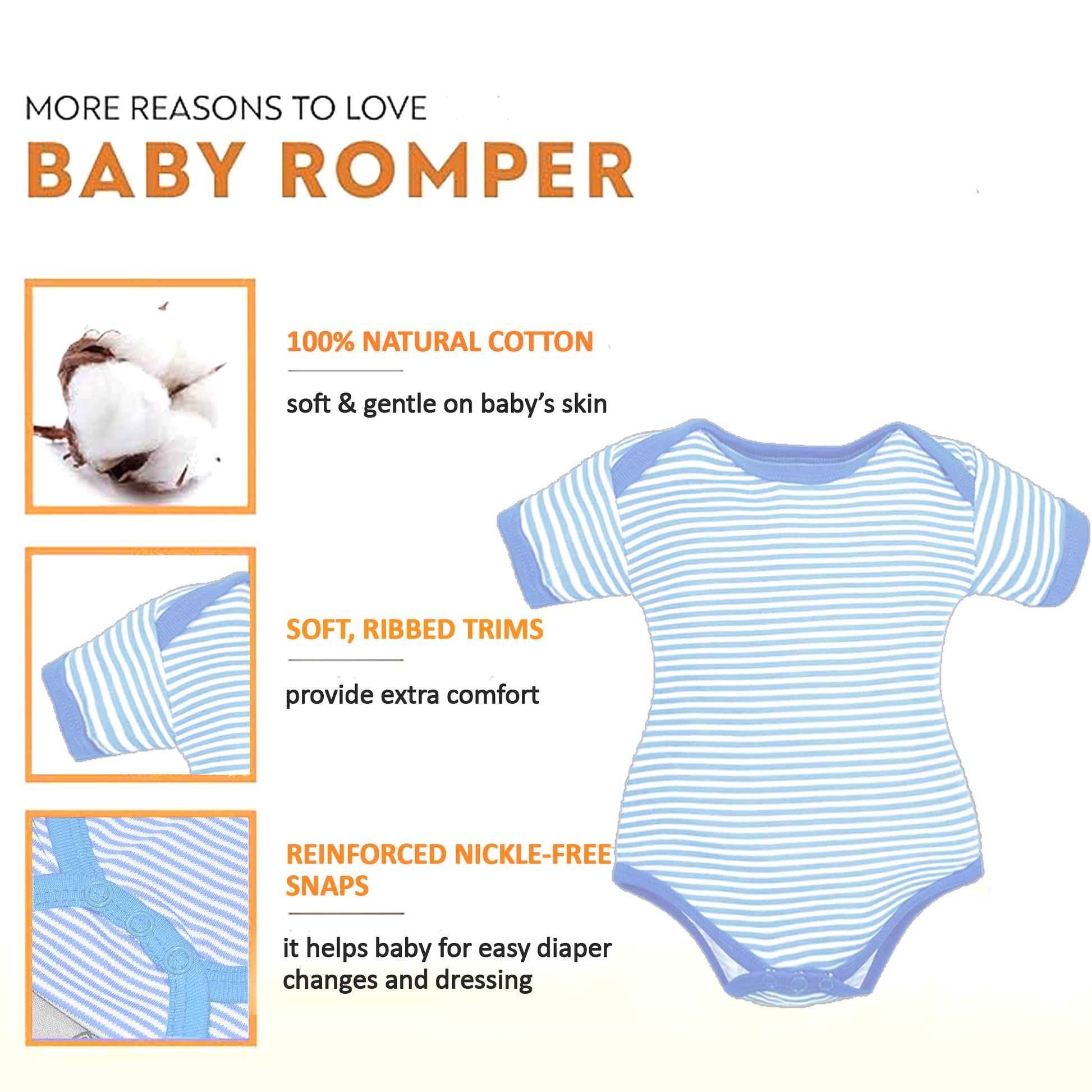 MORE REASONS TO LOVE
BABY ROMPER

100% NATURAL COTTON

soft & gentle on baby's skin

SOFT, RIBBED TRIMS

provide extra comfort

REINFORCED NICKLE-FREE SNAPS

it helps baby for easy diaper changes and dressing